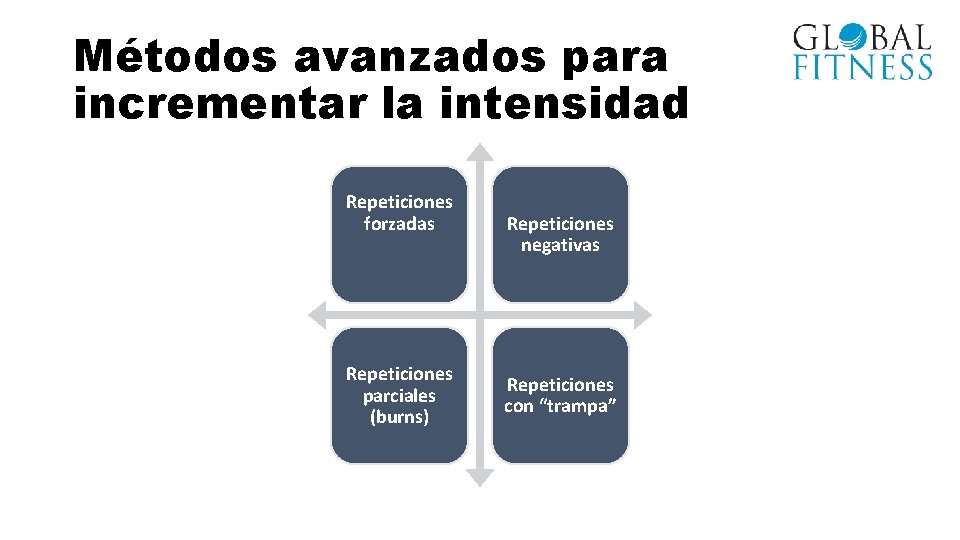 Métodos avanzados para incrementar la intensidad

GLOBAL FITNESS

Repeticiones forzadas

Repeticiones negativas

Repeticiones parciales (burns)

Repeticiones con “trampa”